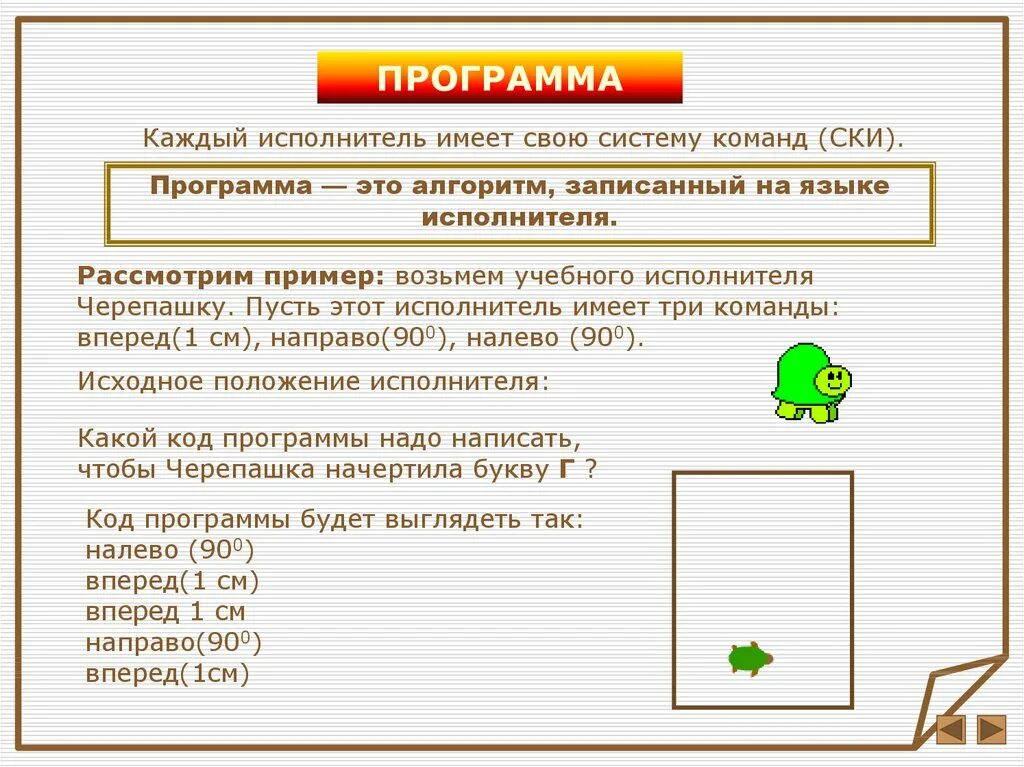 ПРОГРАММА

Каждый исполнитель имеет свою систему команд (СКИ).

Программа — это алгоритм, записанный на языке исполнителя.

Рассмотрим пример: возьмем учебного исполнителя Черепашку. Пусть этот исполнитель имеет три команды: вперед(1 см), направо($90^0$), налево ($90^0$).

Исходное положение исполнителя:

Какой код программы надо написать, чтобы Черепашка начертила букву Г ?

Код программы будет выглядеть так:
налево ($90^0$)
вперед(1 см)
вперед 1 см
направо($90^0$)
вперед(1см)